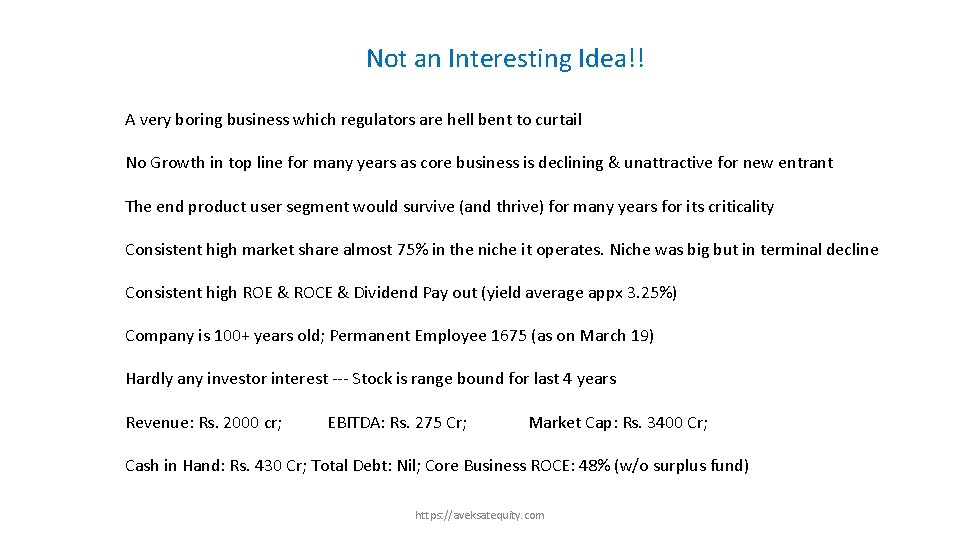 Not an Interesting Idea!!

A very boring business which regulators are hell bent to curtail

No Growth in top line for many years as core business is declining & unattractive for new entrant

The end product user segment would survive (and thrive) for many years for its criticality

Consistent high market share almost 75% in the niche it operates. Niche was big but in terminal decline

Consistent high ROE & ROCE & Dividend Pay out (yield average appx 3.25%)

Company is 100+ years old; Permanent Employee 1675 (as on March 19)

Hardly any investor interest --- Stock is range bound for last 4 years

Revenue: Rs. 2000 cr; EBITDA: Rs. 275 Cr; Market Cap: Rs. 3400 Cr;

Cash in Hand: Rs. 430 Cr; Total Debt: Nil; Core Business ROCE: 48% (w/o surplus fund)

https://aveksatequity.com